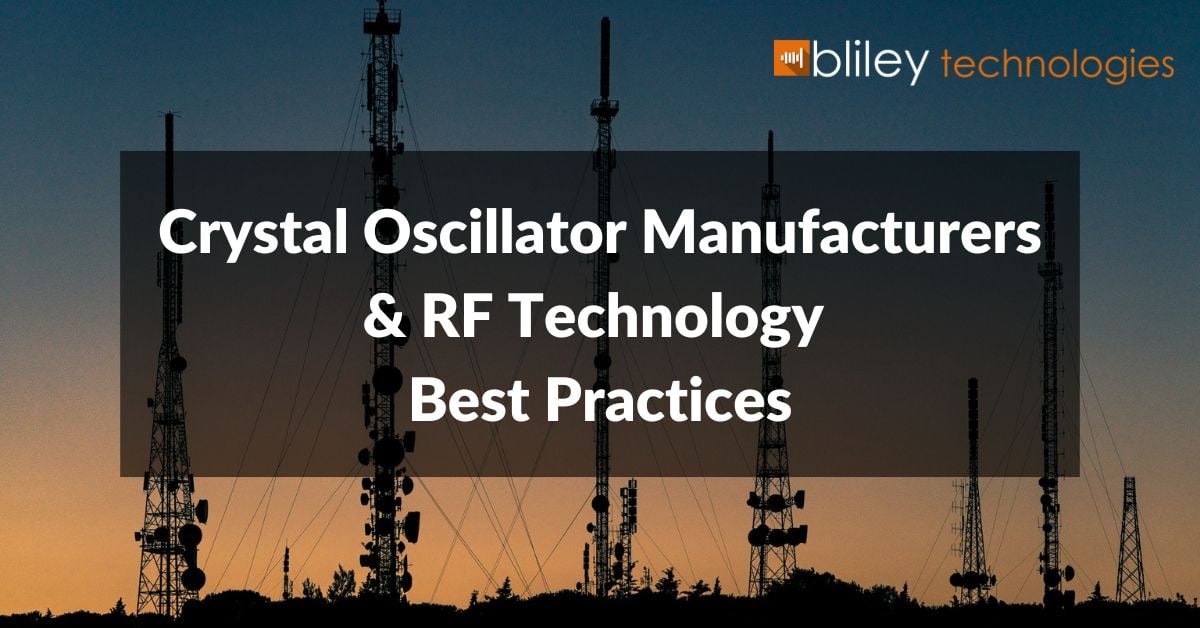 bliley technologies

Crystal Oscillator Manufacturers & RF Technology Best Practices